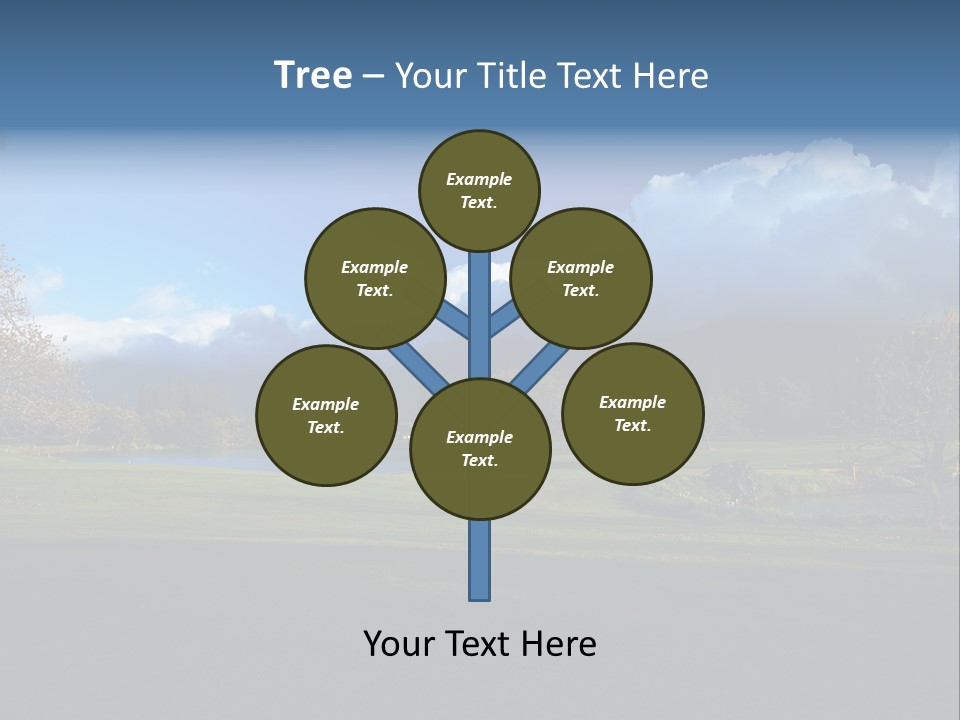 Tree – Your Title Text Here

Example Text.

Example Text.

Example Text.

Example Text.

Example Text.

Example Text.

Your Text Here